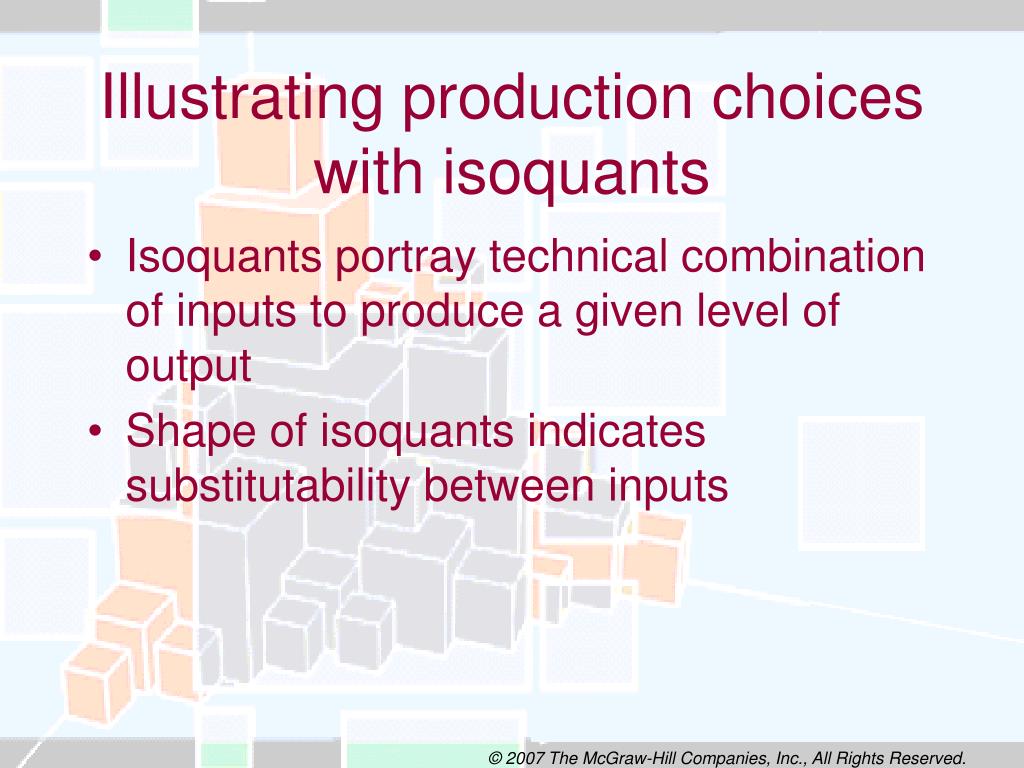 Illustrating production choices with isoquants

• Isoquants portray technical combination of inputs to produce a given level of output
• Shape of isoquants indicates substitutability between inputs

© 2007 The McGraw-Hill Companies, Inc., All Rights Reserved.